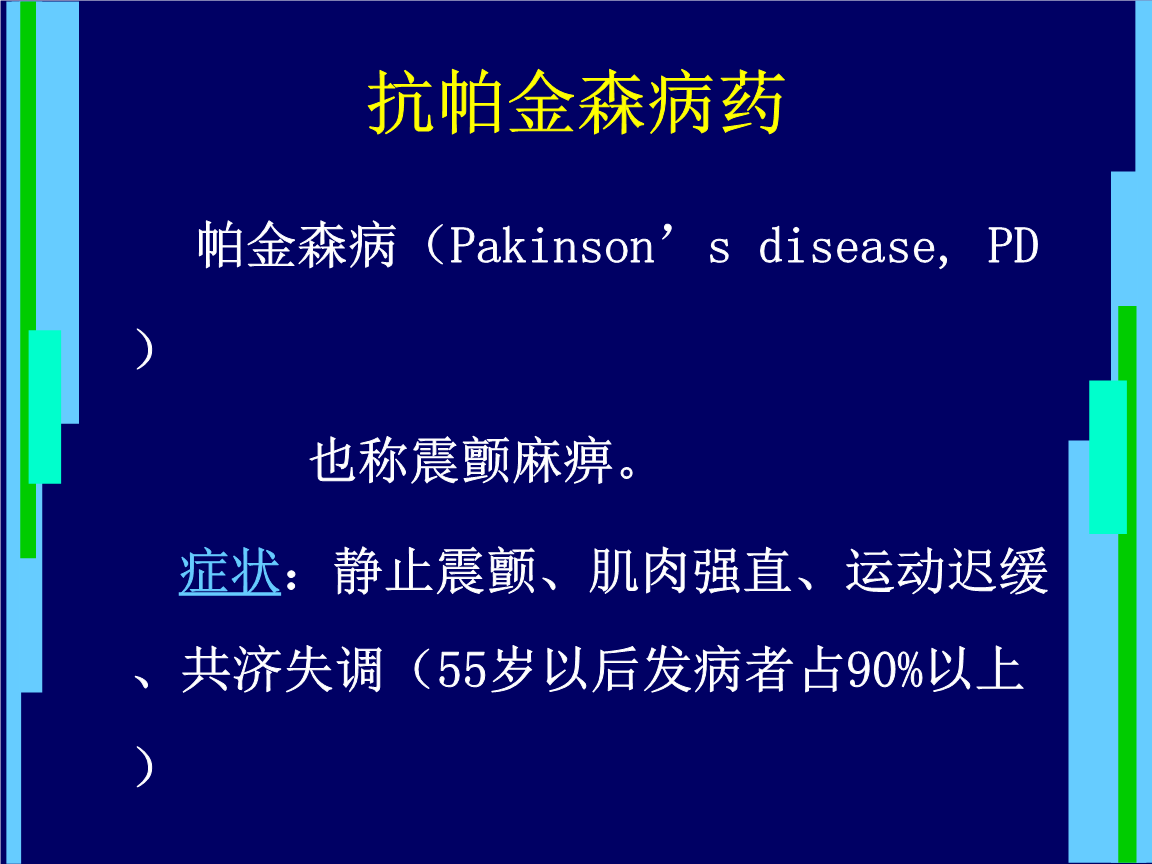 抗帕金森病药

帕金森病（Pakinson’s disease, PD）

也称震颤麻痹。

症状：静止震颤、肌肉强直、运动迟缓、共济失调（55岁以后发病者占90%以上）